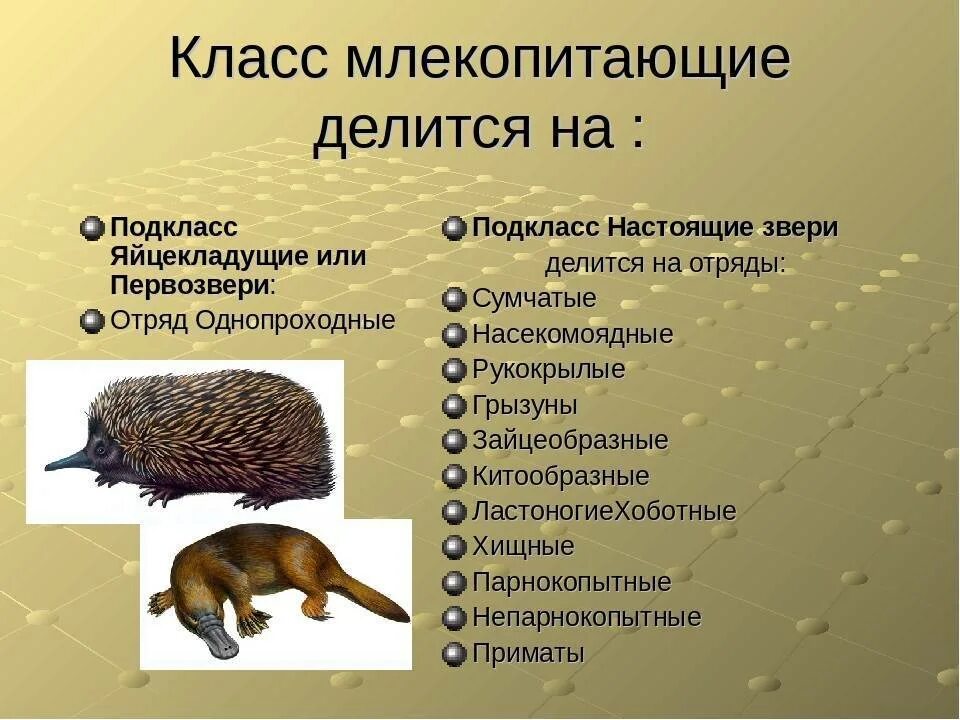 Класс млекопитающие делится на :

Подкласс Яйцекладущие или Первозвери:
Отряд Однопроходные

Подкласс Настоящие звери
делится на отряды:
Сумчатые
Насекомоядные
Рукокрылые
Грызуны
Зайцеобразные
Китообразные
ЛастоногиеХоботные
Хищные
Парнокопытные
Непарнокопытные
Приматы